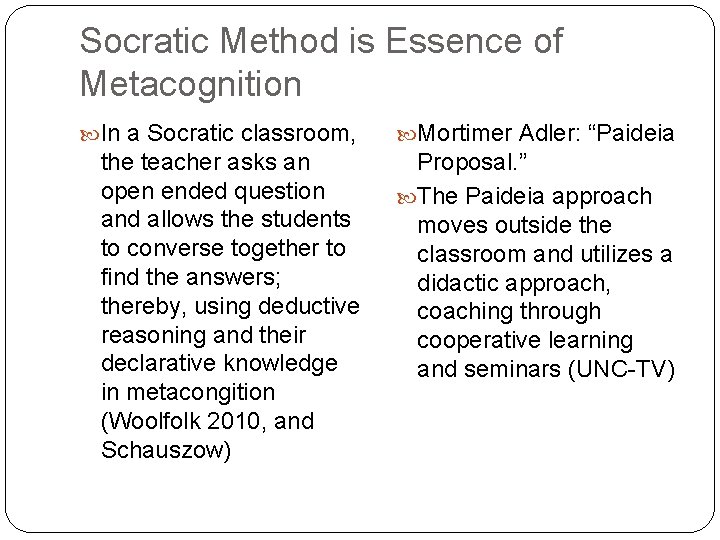 Socratic Method is Essence of Metacognition

In a Socratic classroom, the teacher asks an open ended question and allows the students to converse together to find the answers; thereby, using deductive reasoning and their declarative knowledge in metacongition (Woolfolk 2010, and Schauszow)

Mortimer Adler: “Paideia Proposal.”

The Paideia approach moves outside the classroom and utilizes a didactic approach, coaching through cooperative learning and seminars (UNC-TV)